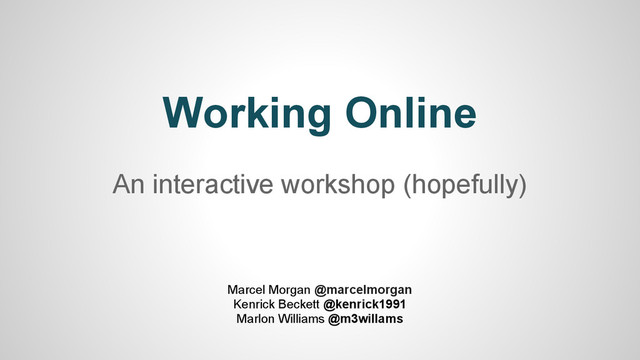 Working Online

An interactive workshop (hopefully)

Marcel Morgan @marcelmorgan
Kenrick Beckett @kenrick1991
Marlon Williams @m3willams